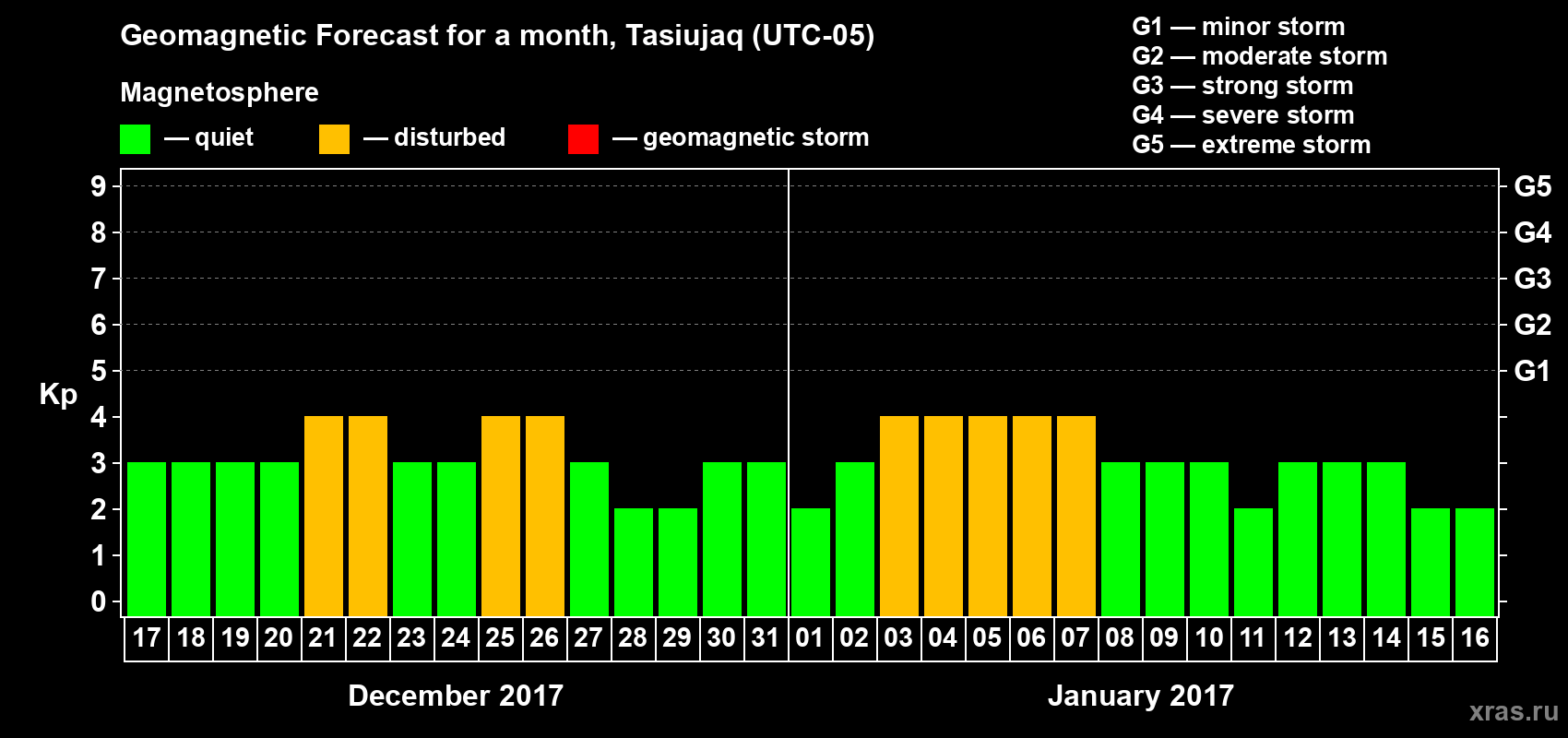 Geomagnetic Forecast for a month, Tasiujaq (UTC-05)

Magnetosphere

— quiet — disturbed — geomagnetic storm

G1 — minor storm
G2 — moderate storm
G3 — strong storm
G4 — severe storm
G5 — extreme storm

Kp

9
8
7
6
5
4
3
2
1
0

G5
G4
G3
G2
G1

17 18 19 20 21 22 23 24 25 26 27 28 29 30 31 01 02 03 04 05 06 07 08 09 10 11 12 13 14 15 16

December 2017

January 2017

xras.ru